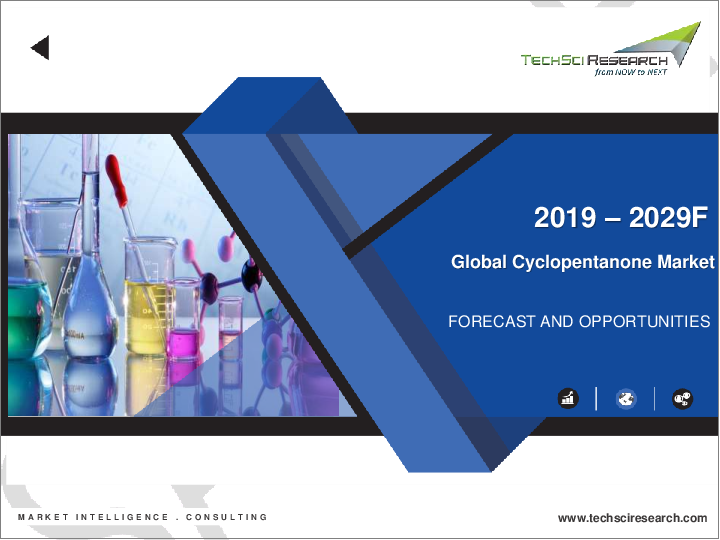 TECHSCI RESEARCH
from NOW to NEXT

2019 – 2029F

Global Cyclopentanone Market

FORECAST AND OPPORTUNITIES

MARKET INTELLIGENCE . CONSULTING

www.techsciresearch.com